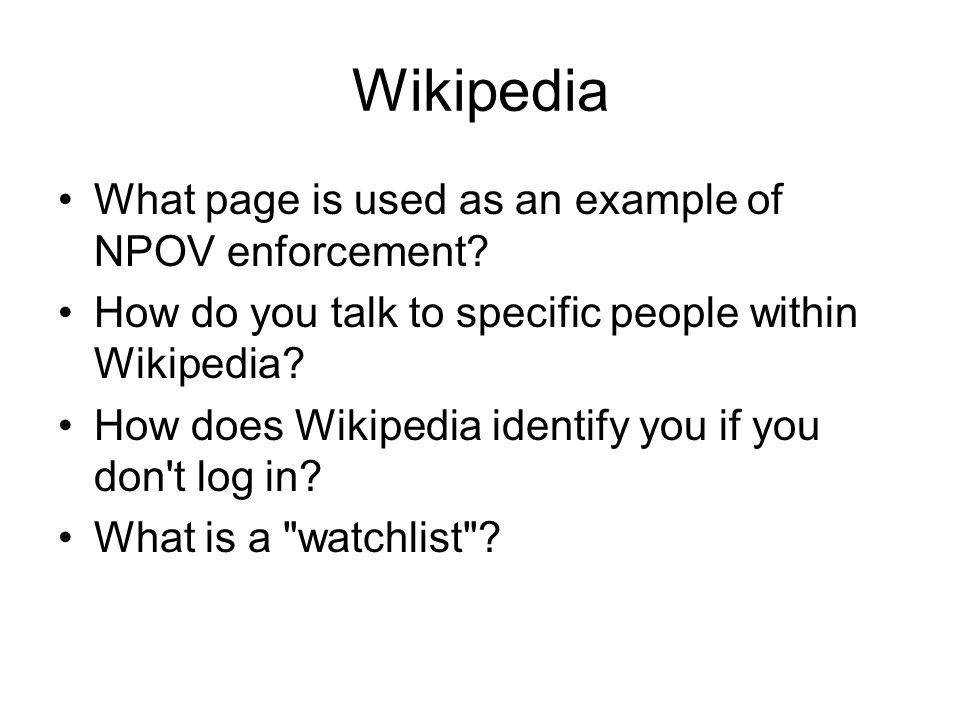 Wikipedia

• What page is used as an example of NPOV enforcement?
• How do you talk to specific people within Wikipedia?
• How does Wikipedia identify you if you don't log in?
• What is a "watchlist"?